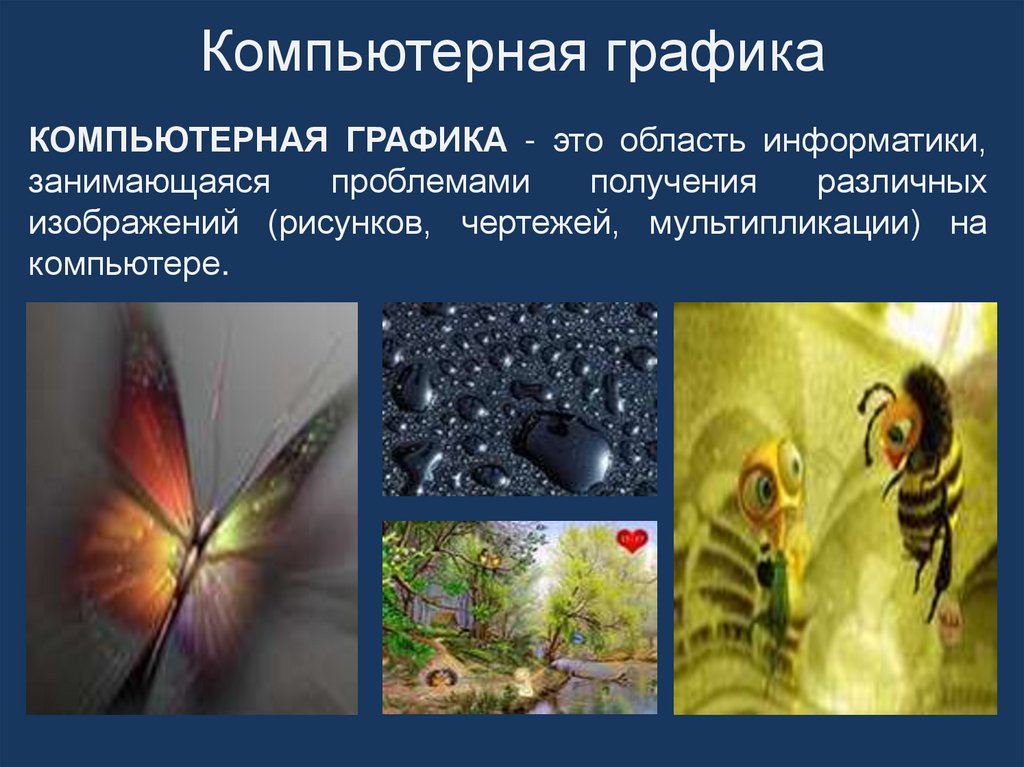 Компьютерная графика

КОМПЬЮТЕРНАЯ ГРАФИКА - это область информатики, занимающаяся проблемами получения различных изображений (рисунков, чертежей, мультипликации) на компьютере.